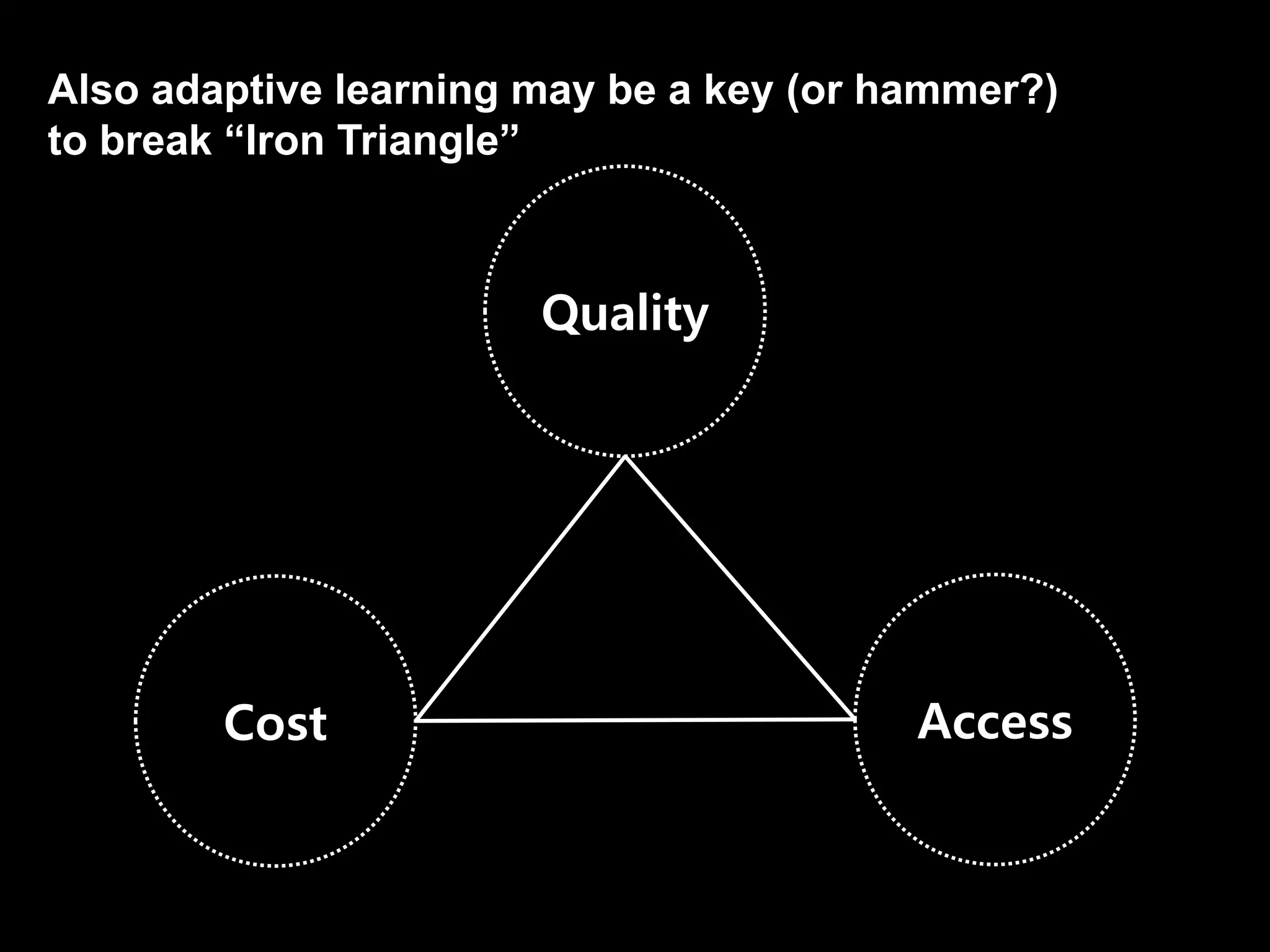 Also adaptive learning may be a key (or hammer?) to break “Iron Triangle”

Quality

Cost

Access